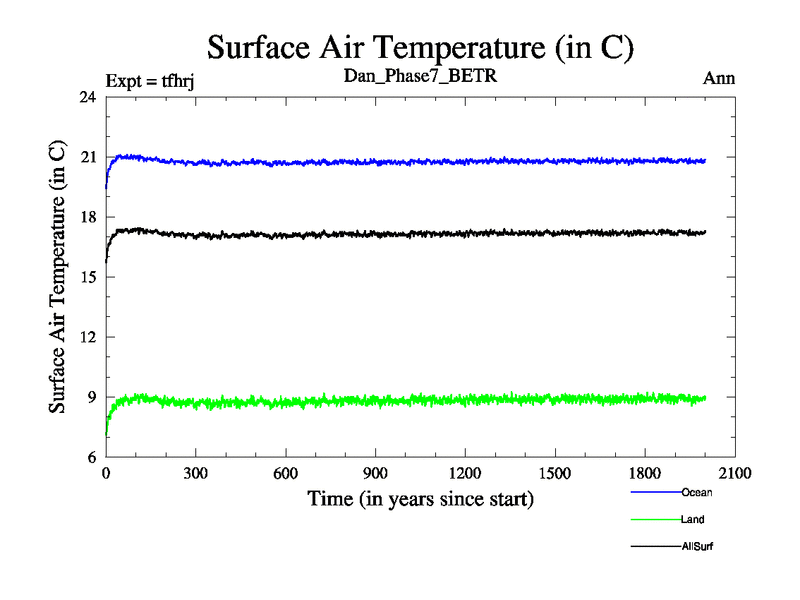 Surface Air Temperature (in C)

Expt = tfhrj

Dan_Phase7_BETR

Ann

Surface Air Temperature (in C)

24
21
18
15
12
9
6

0
300
600
900
1200
1500
1800
2100

Time (in years since start)

Ocean
Land
AllSurf